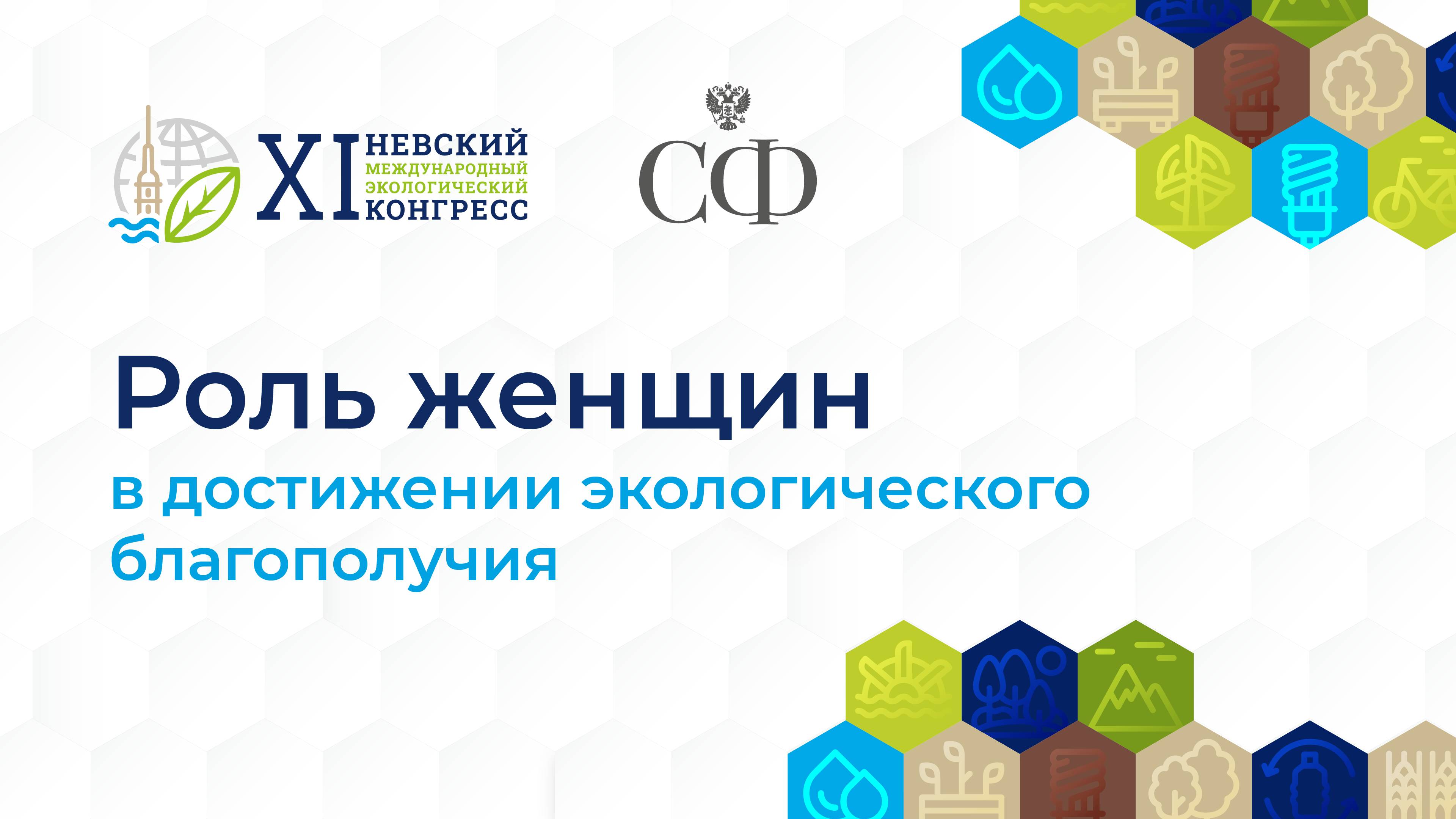 XI НЕВСКИЙ МЕЖДУНАРОДНЫЙ ЭКОЛОГИЧЕСКИЙ КОНГРЕСС

СФ

Роль женщин

в достижении экологического благополучия